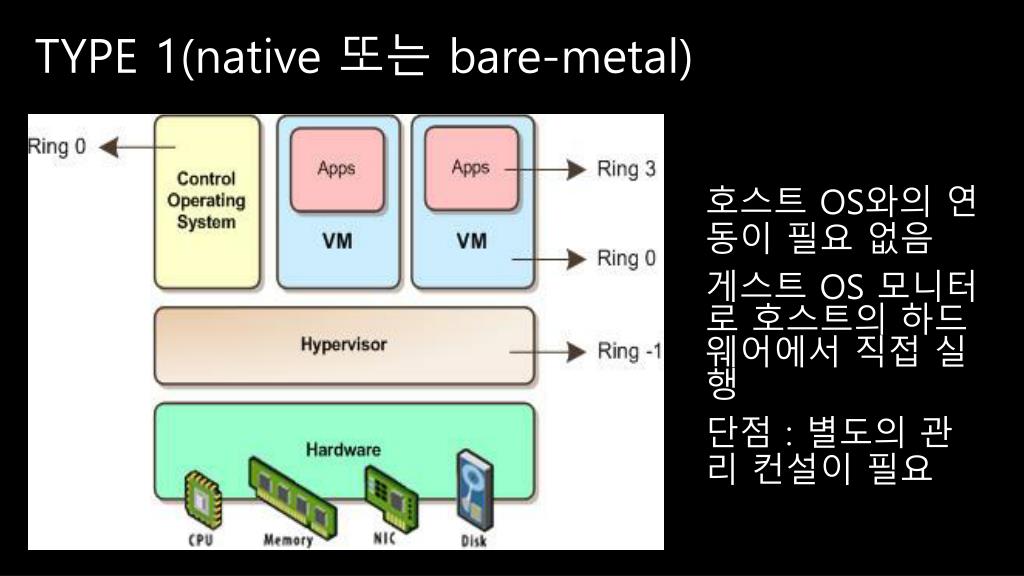 TYPE 1(native 또는 bare-metal)

Ring 0

Control Operating System

Apps

VM

Apps

VM

Ring 3

Ring 0

Hypervisor

Ring -1

Hardware

CPU

Memory

NIC

Disk

호스트 OS와의 연동이 필요 없음

게스트 OS 모니터로 호스트의 하드웨어에서 직접 실행

단점 : 별도의 관리 컨설이 필요